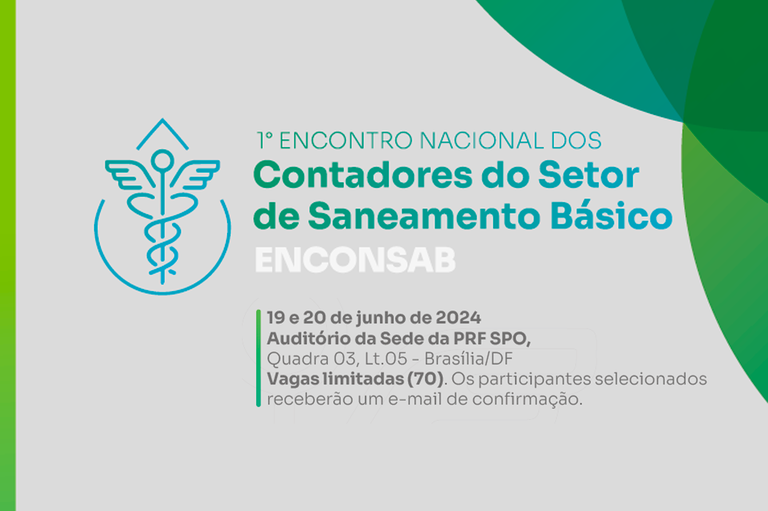 1° ENCONTRO NACIONAL DOS
Contadores do Setor de Saneamento Básico
ENCONSAB

19 e 20 de junho de 2024
Auditório da Sede da PRF SPO,
Quadra 03, Lt.05 - Brasília/DF
Vagas limitadas (70). Os participantes selecionados receberão um e-mail de confirmação.